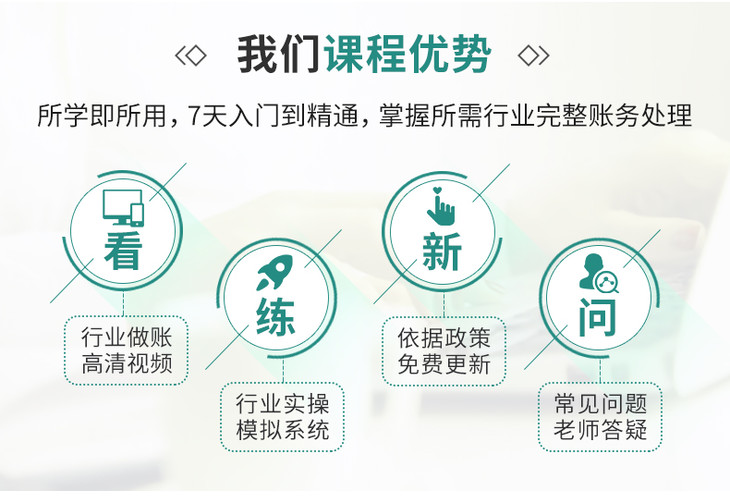 我们课程优势

所学即所用，7天入门到精通，掌握所需行业完整账务处理

看

行业做账
高清视频

练

行业实操
模拟系统

新

依据政策
免费更新

问

常见问题
老师答疑